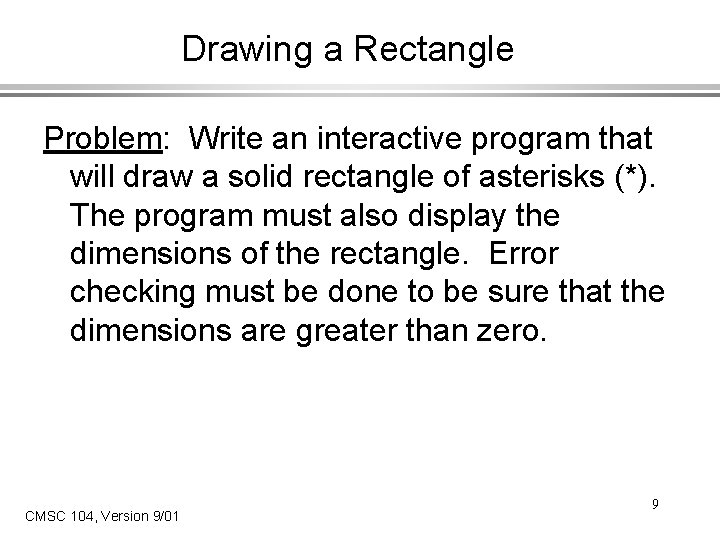 Drawing a Rectangle

Problem: Write an interactive program that will draw a solid rectangle of asterisks (*). The program must also display the dimensions of the rectangle. Error checking must be done to be sure that the dimensions are greater than zero.

CMSC 104, Version 9/01

9